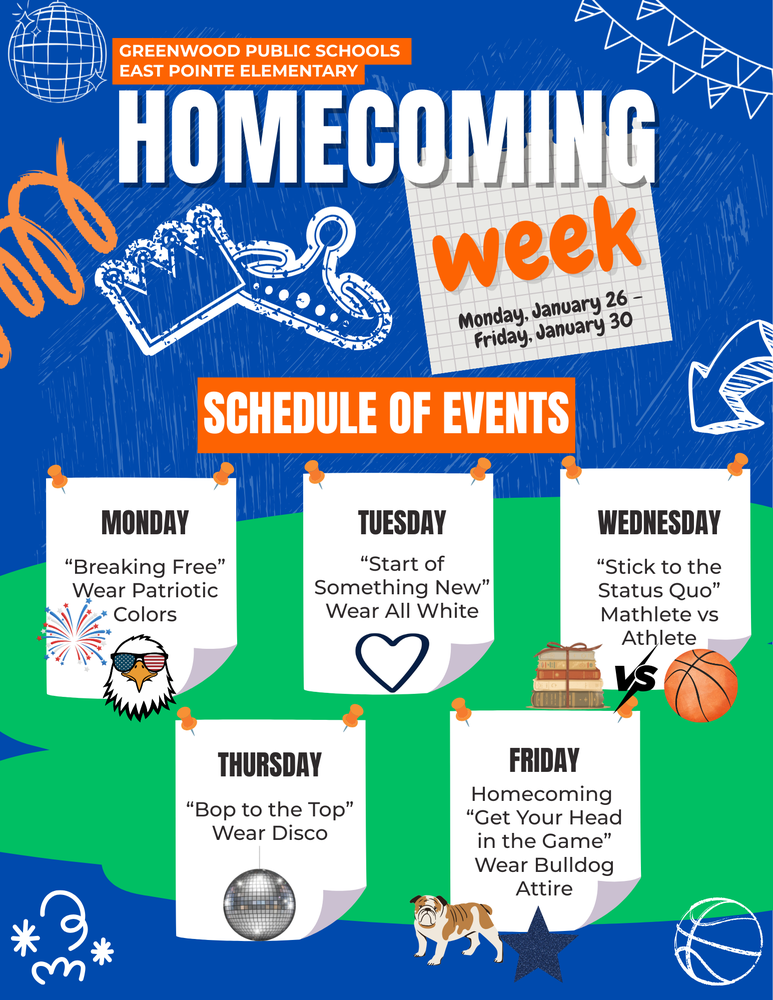 GREENWOOD PUBLIC SCHOOLS
EAST POINTE ELEMENTARY

HOMECOMING

week

Monday, January 26 – Friday, January 30

SCHEDULE OF EVENTS

MONDAY

“Breaking Free” Wear Patriotic Colors

TUESDAY

“Start of Something New” Wear All White

WEDNESDAY

“Stick to the Status Quo” Mathlete vs Athlete

VS

THURSDAY

“Bop to the Top” Wear Disco

FRIDAY

Homecoming “Get Your Head in the Game” Wear Bulldog Attire